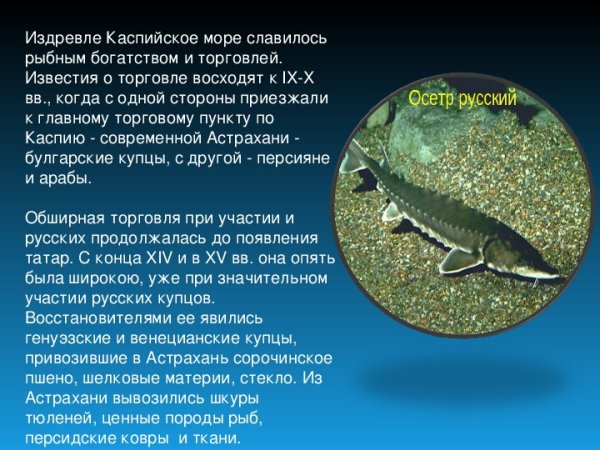 Издревле Каспийское море славилось рыбным богатством и торговлей. Известия о торговле восходят к IX-X вв., когда с одной стороны приезжали к главному торговому пункту по Каспию - современной Астрахани - булгарские купцы, с другой - персияне и арабы.

Обширная торговля при участии и русских продолжалась до появления татар. С конца XIV и в XV вв. она опять была широкою, уже при значительном участии русских купцов. Восстановителями ее явились генуэзские и венецианские купцы, привозившие в Астрахань сорочинское пшено, шелковые материи, стекло. Из Астрахани вывозились шкуры тюленей, ценные породы рыб, персидские ковры и ткани.

Осетр русский